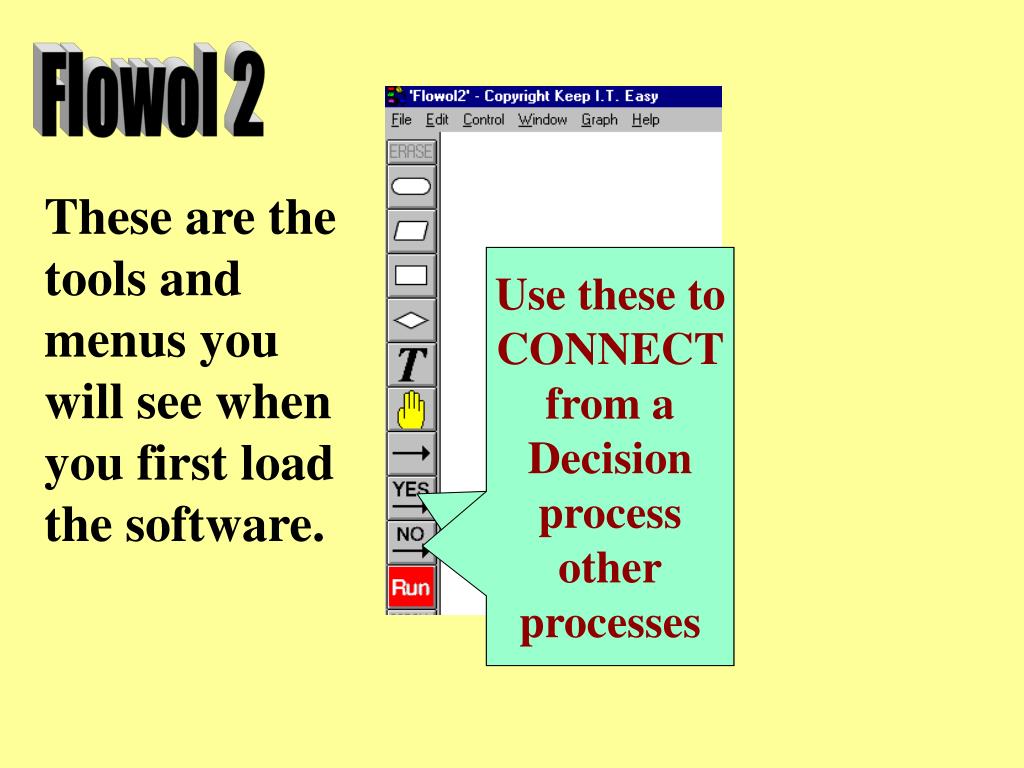 Flowol 2

These are the tools and menus you will see when you first load the software.

'Flowol2' - Copyright Keep I.T. Easy
File Edit Control Window Graph Help
ERASE
T
YES
NO
Run

Use these to CONNECT from a Decision process other processes